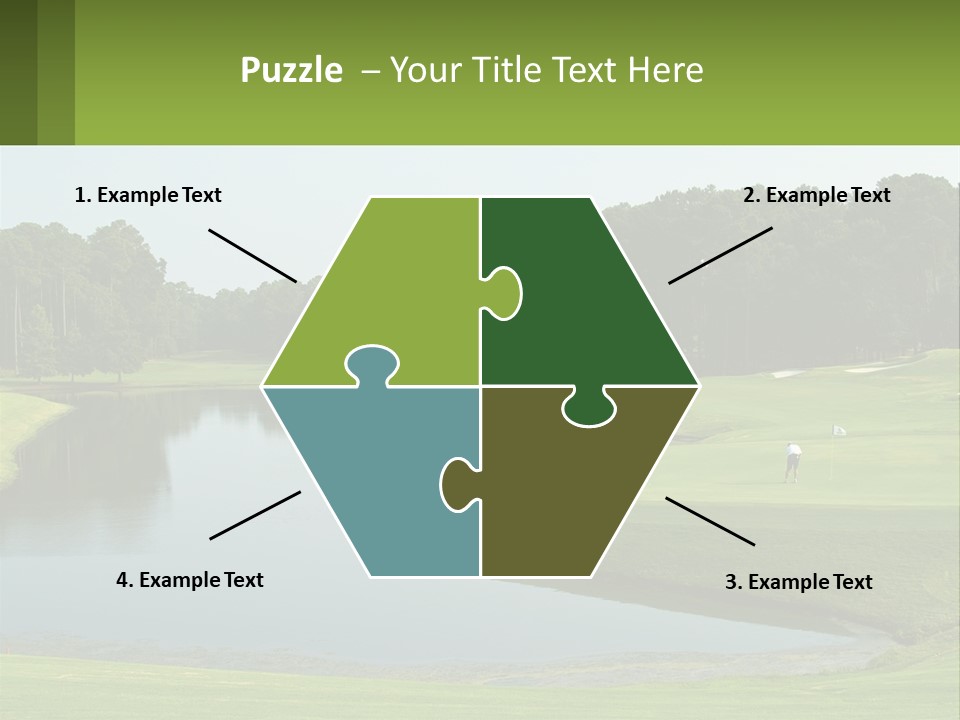 Puzzle – Your Title Text Here

1. Example Text

2. Example Text

4. Example Text

3. Example Text